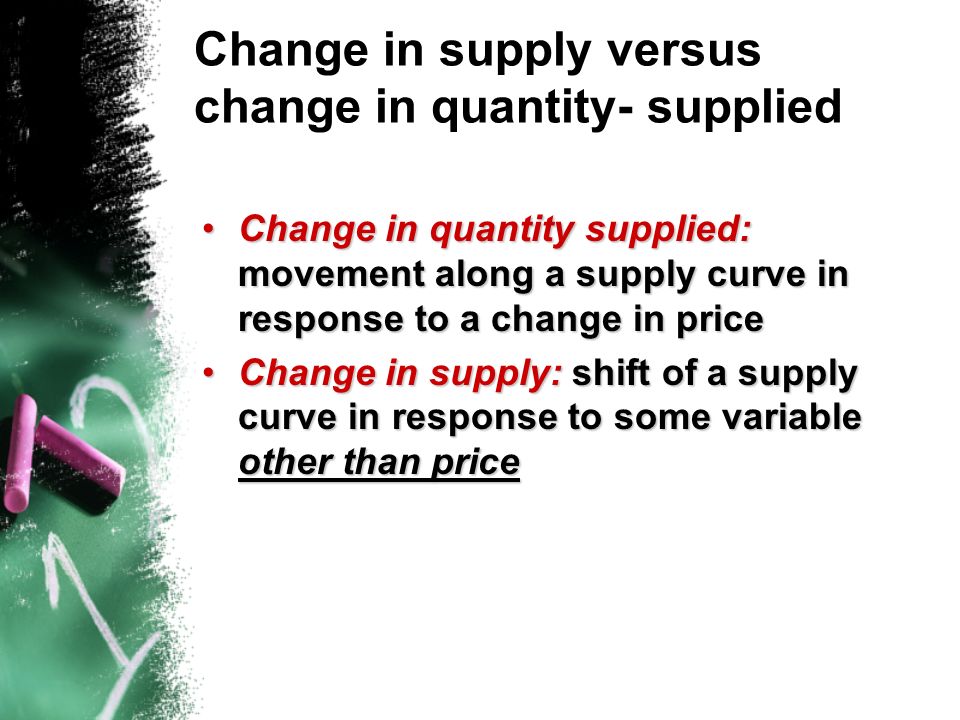 Change in supply versus change in quantity- supplied

• Change in quantity supplied: movement along a supply curve in response to a change in price
• Change in supply: shift of a supply curve in response to some variable other than price